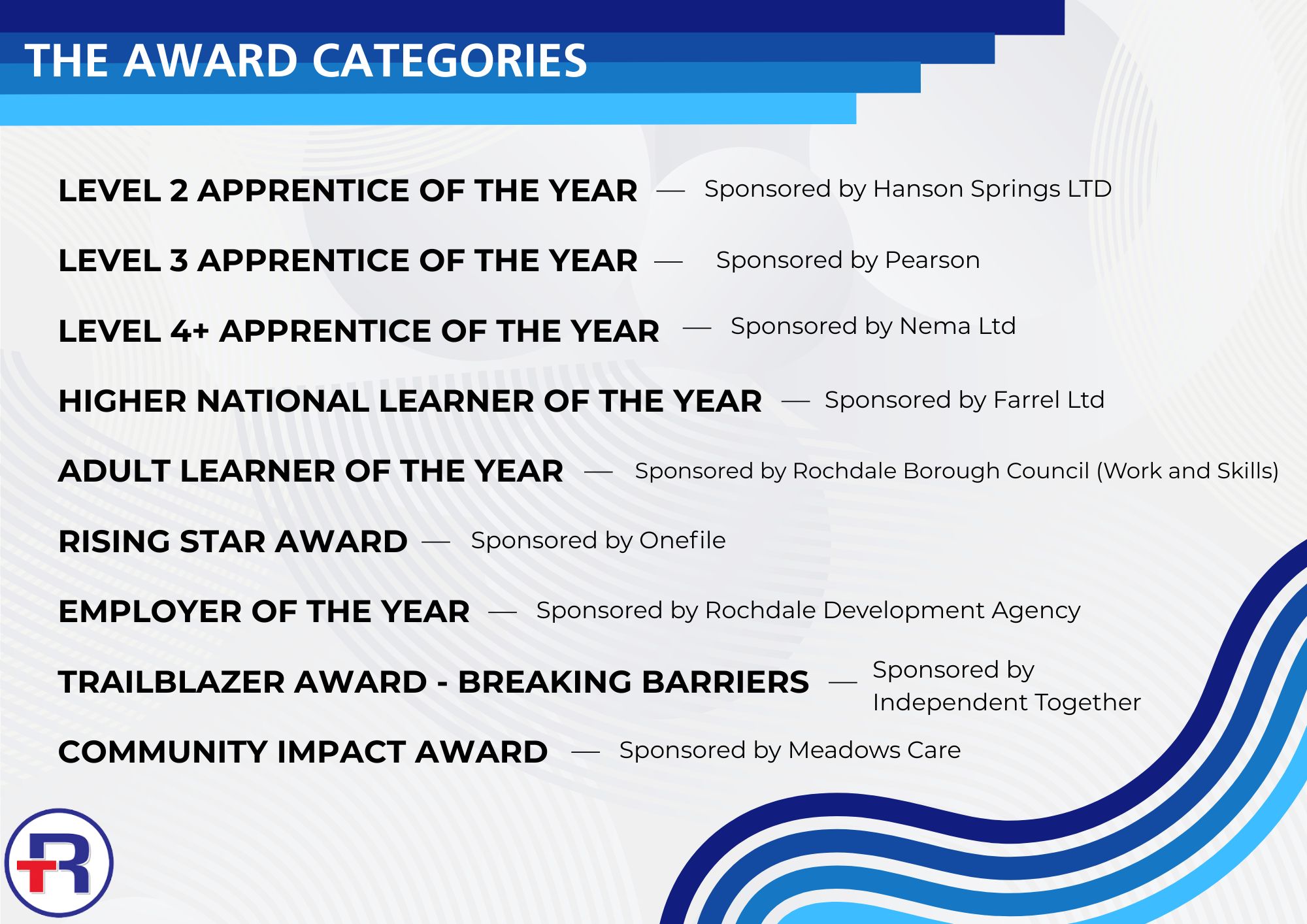 THE AWARD CATEGORIES

LEVEL 2 APPRENTICE OF THE YEAR — Sponsored by Hanson Springs LTD

LEVEL 3 APPRENTICE OF THE YEAR — Sponsored by Pearson

LEVEL 4+ APPRENTICE OF THE YEAR — Sponsored by Nema Ltd

HIGHER NATIONAL LEARNER OF THE YEAR — Sponsored by Farrel Ltd

ADULT LEARNER OF THE YEAR — Sponsored by Rochdale Borough Council (Work and Skills)

RISING STAR AWARD — Sponsored by Onefile

EMPLOYER OF THE YEAR — Sponsored by Rochdale Development Agency

TRAILBLAZER AWARD - BREAKING BARRIERS — Sponsored by Independent Together

COMMUNITY IMPACT AWARD — Sponsored by Meadows Care

TR